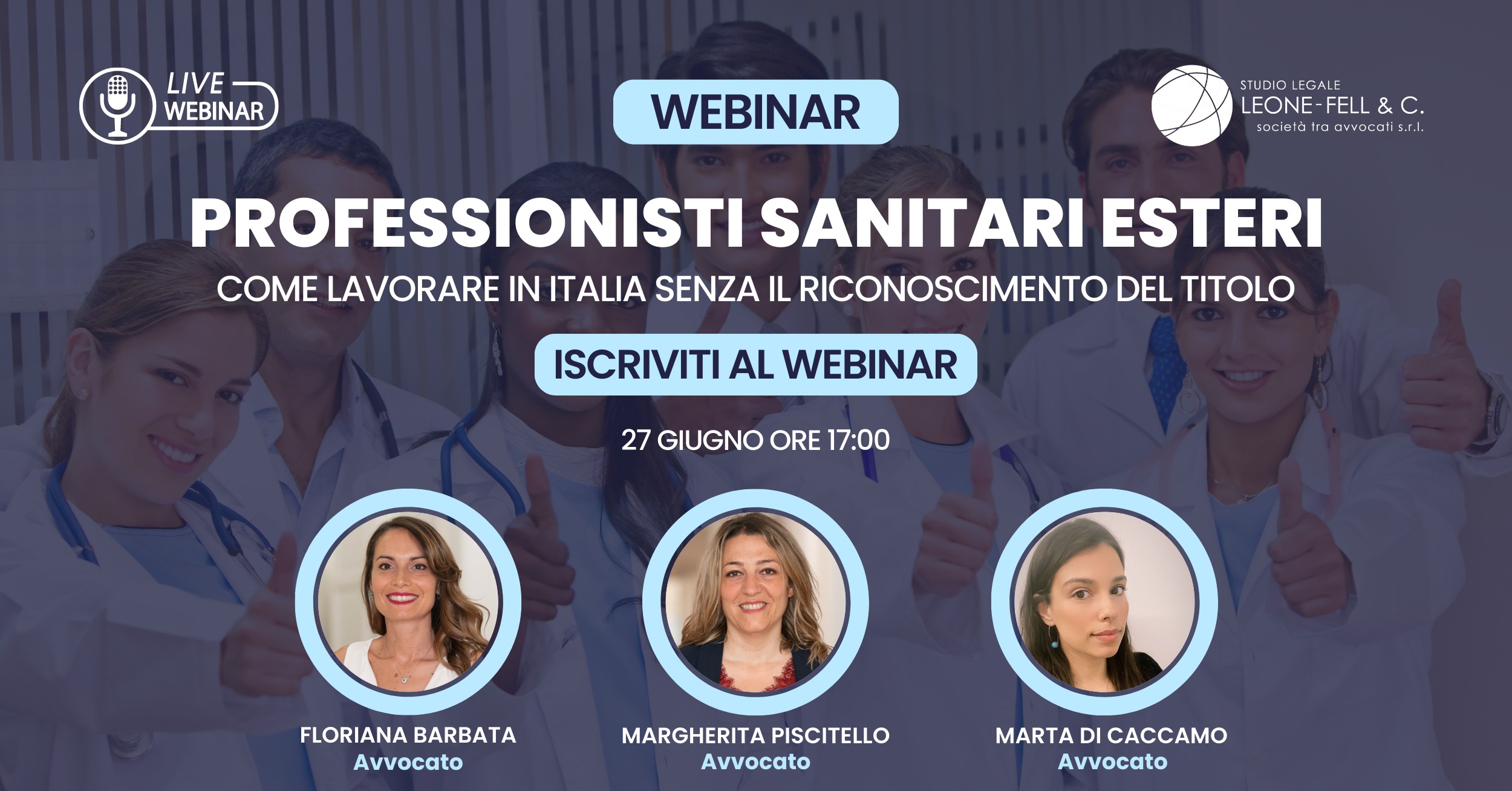 LIVE WEBINAR

WEBINAR

STUDIO LEGALE
LEONE-FELL & C.
società tra avvocati s.r.l.

PROFESSIONISTI SANITARI ESTERI

COME LAVORARE IN ITALIA SENZA IL RICONOSCIMENTO DEL TITOLO

ISCRIVITI AL WEBINAR

27 GIUGNO ORE 17:00

FLORIANA BARBATA
Avvocato

MARGHERITA PISCITELLO
Avvocato

MARTA DI CACCAMO
Avvocato